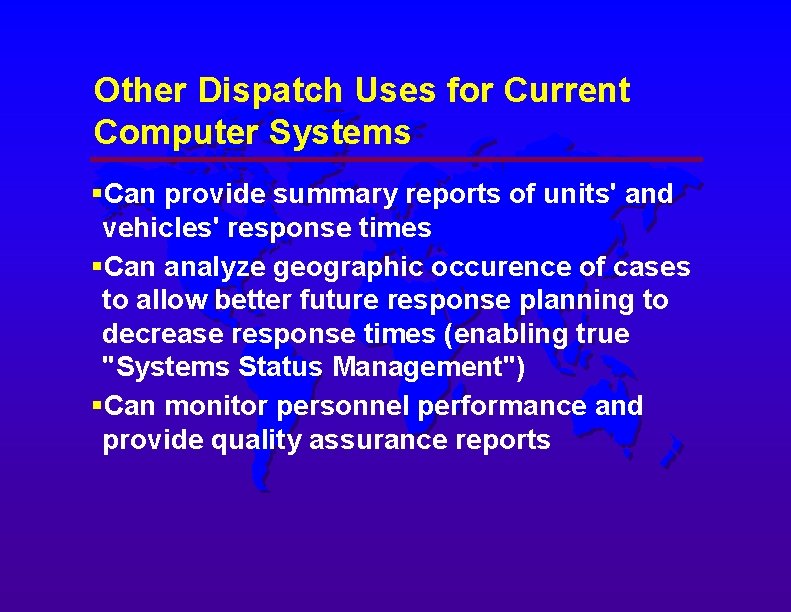 Other Dispatch Uses for Current Computer Systems

▪Can provide summary reports of units' and vehicles' response times

▪Can analyze geographic occurence of cases to allow better future response planning to decrease response times (enabling true "Systems Status Management")

▪Can monitor personnel performance and provide quality assurance reports